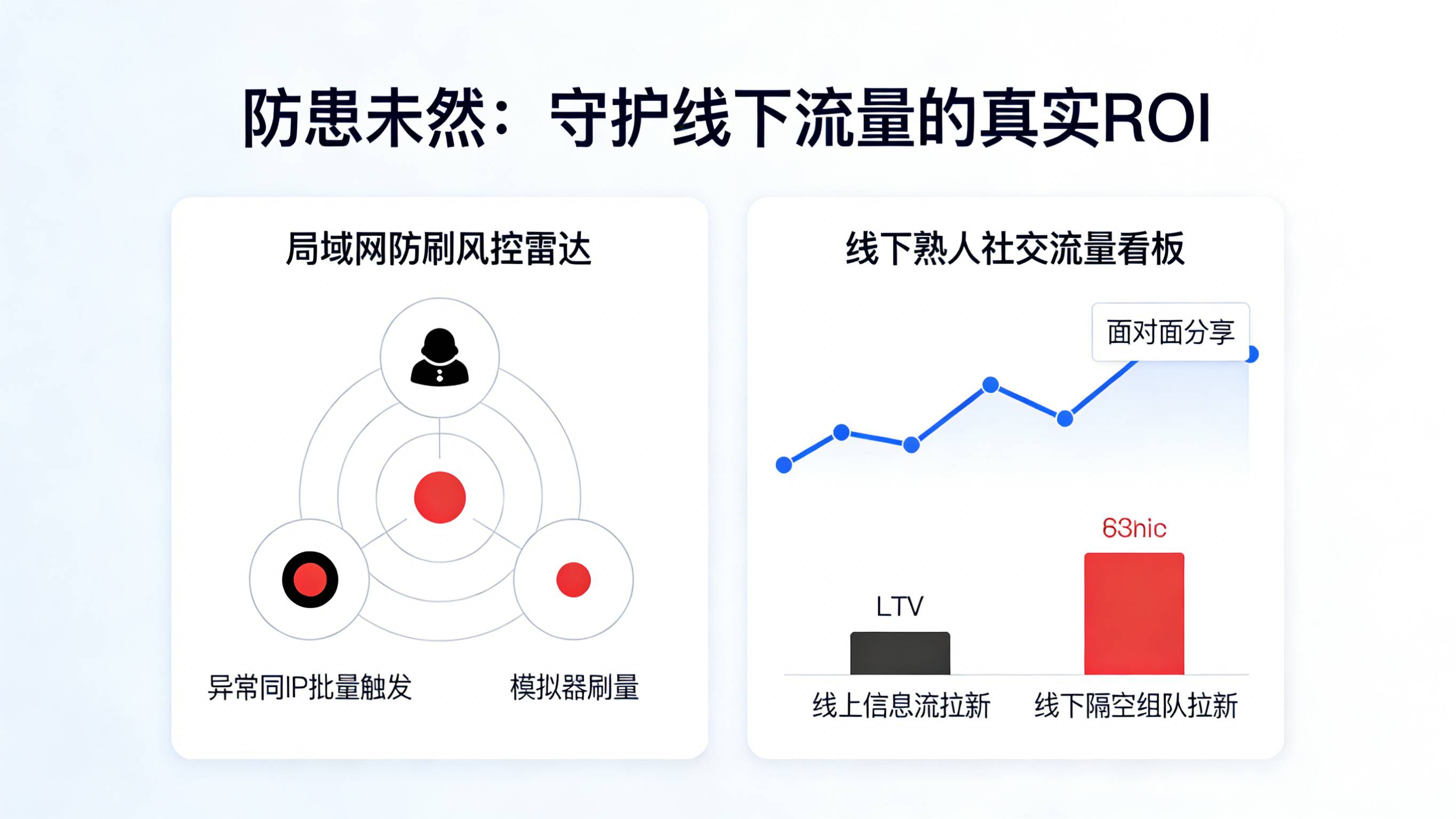 防患未然：守护线下流量的真实ROI

局域网防刷风控雷达

异常同IP批量触发

模拟器刷量

线下熟人社交流量看板

面对面分享

63hic

LTV

线上信息流拉新

线下隔空组队拉新